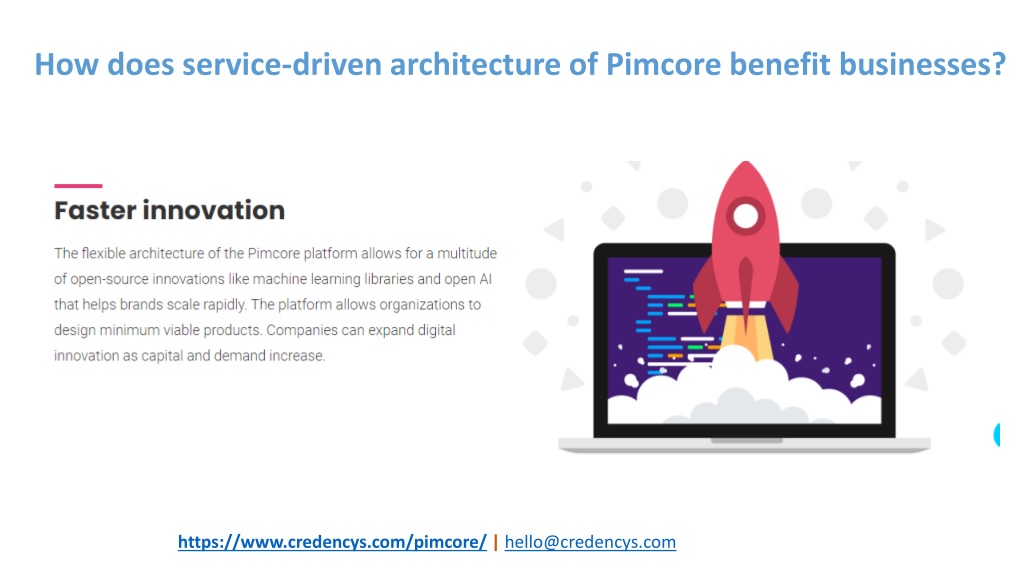 How does service-driven architecture of Pimcore benefit businesses?

Faster innovation

The flexible architecture of the Pimcore platform allows for a multitude of open-source innovations like machine learning libraries and open AI that helps brands scale rapidly. The platform allows organizations to design minimum viable products. Companies can expand digital innovation as capital and demand increase.

https://www.credencys.com/pimcore/ | hello@credencys.com